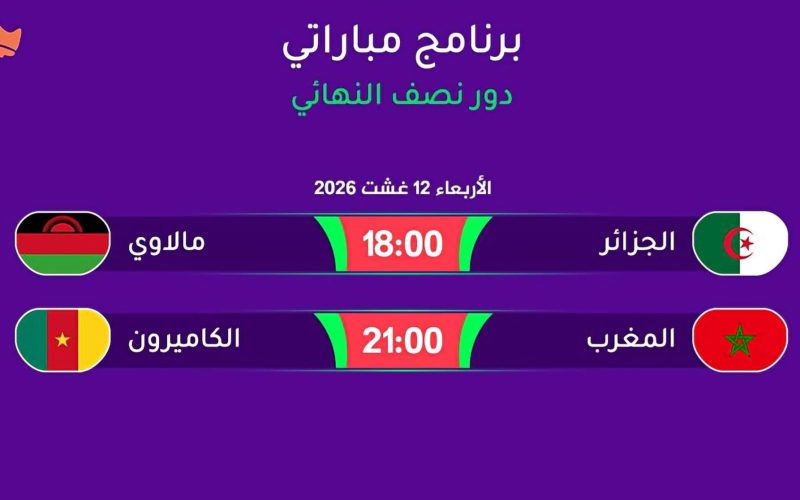 برنامج مباراتي

دور نصف النهائي

الأربعاء 12 غشت 2026

الجزائر 18:00 مالاوي

المغرب 21:00 الكاميرون